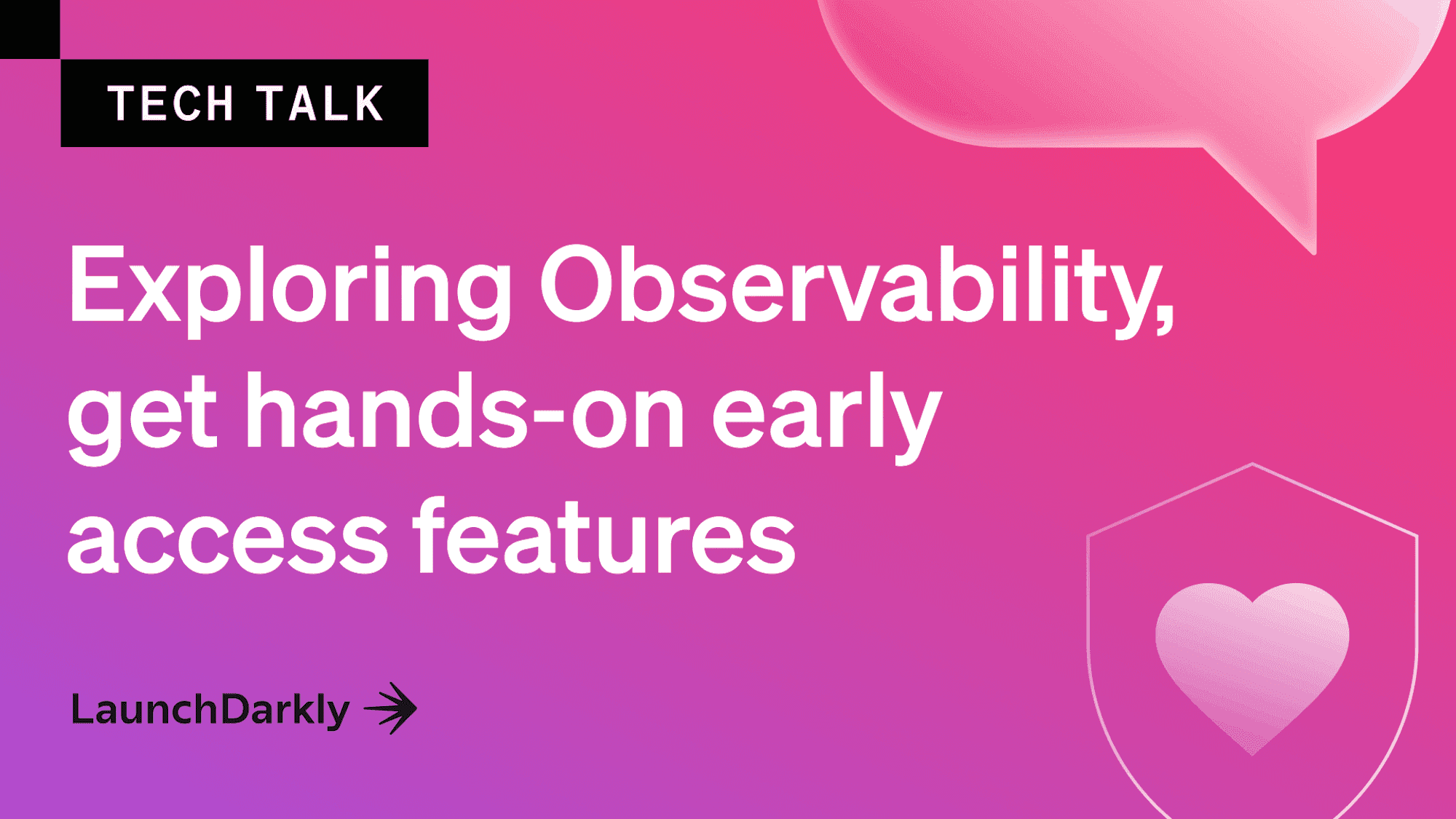 TECH TALK

Exploring Observability, get hands-on early access features

LaunchDarkly